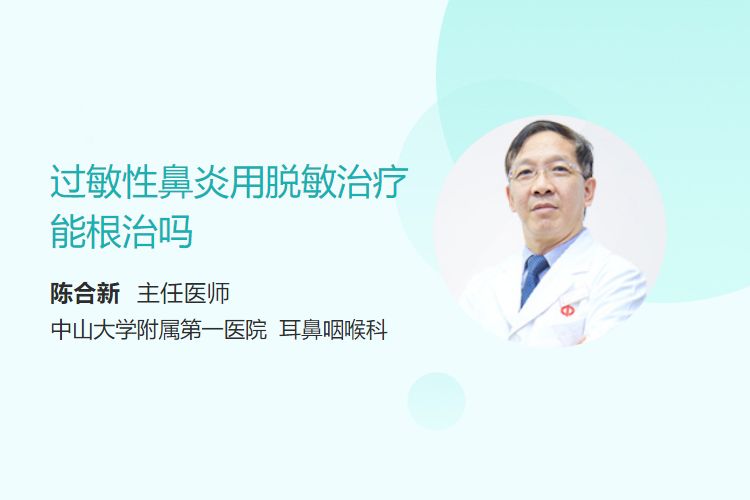 过敏性鼻炎用脱敏治疗能根治吗

陈合新 主任医师
中山大学附属第一医院 耳鼻咽喉科